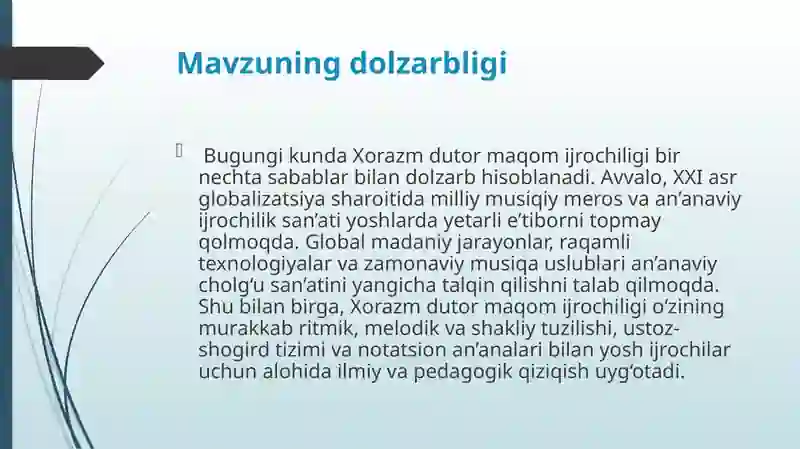 Mavzuning dolzarbligi

Bugungi kunda Xorazm dutor maqom ijrochiligi bir nechta sabablar bilan dolzarb hisoblanadi. Avvalo, XXI asr globalizatsiya sharoitida milliy musiqiy meros va an’anaviy ijrochilik san’ati yoshlarda yetarli e’tiborni topmay qolmoqda. Global madaniy jarayonlar, raqamli texnologiyalar va zamonaviy musiqa uslublari an’anaviy cholg‘u san’atini yangicha talqin qilishni talab qilmoqda. Shu bilan birga, Xorazm dutor maqom ijrochiligi o‘zining murakkab ritmik, melodik va shakliy tuzilishi, ustoz-shogird tizimi va notatsion an’analari bilan yosh ijrochilar uchun alohida ilmiy va pedagogik qiziqish uyg‘otadi.